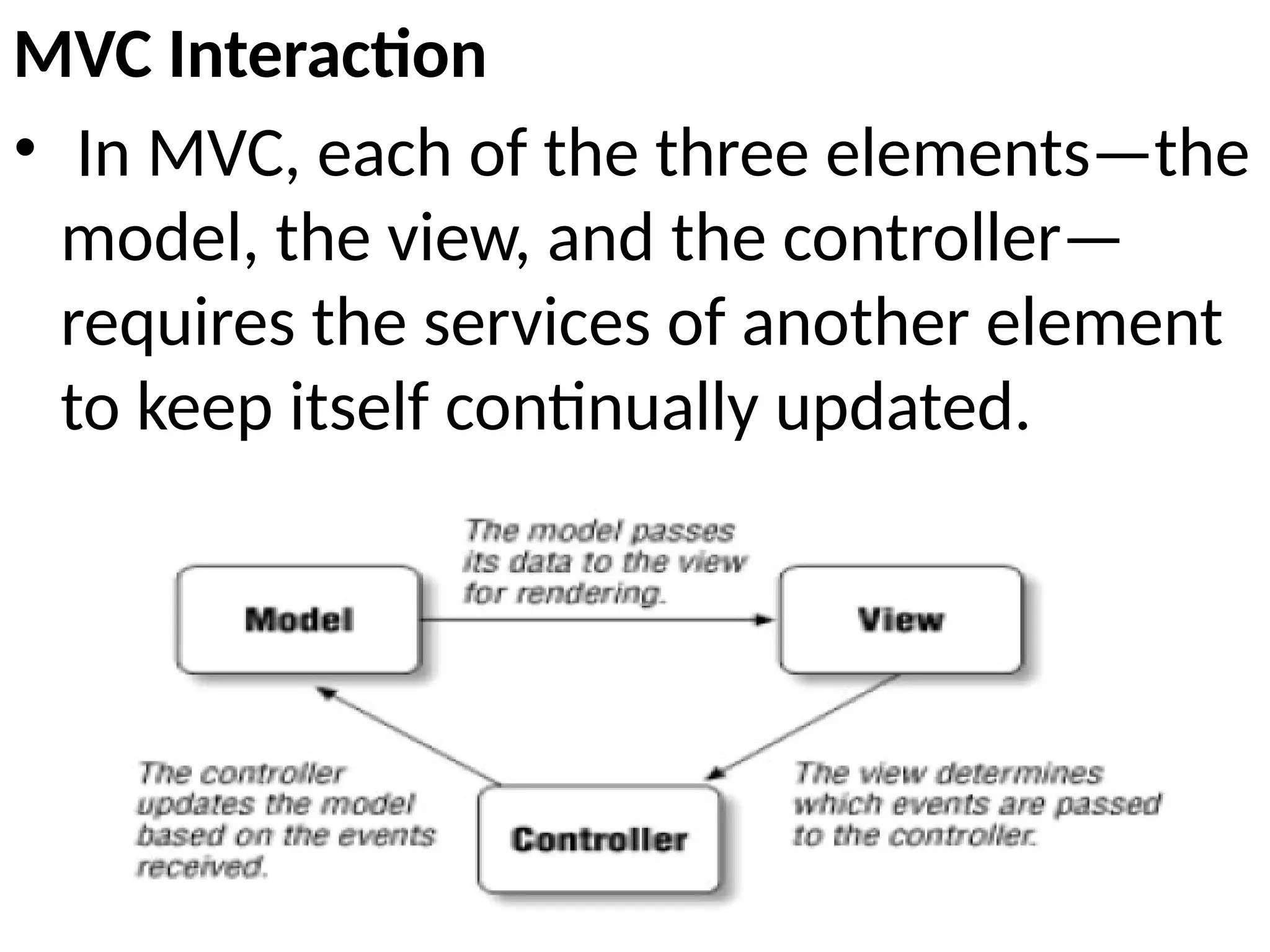 MVC Interaction

• In MVC, each of the three elements—the model, the view, and the controller—requires the services of another element to keep itself continually updated.

The model passes its data to the view for rendering.

Model

View

The controller updates the model based on the events received.

Controller

The view determines which events are passed to the controller.